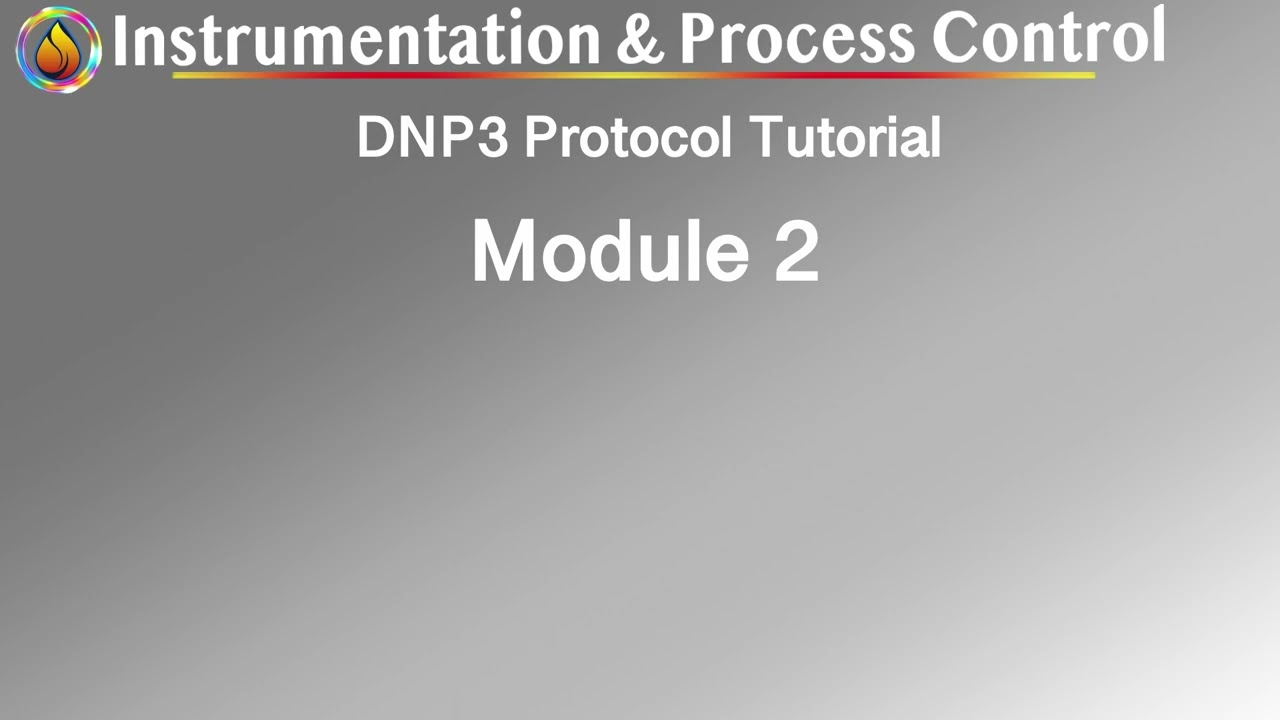 Instrumentation & Process Control

DNP3 Protocol Tutorial

Module 2